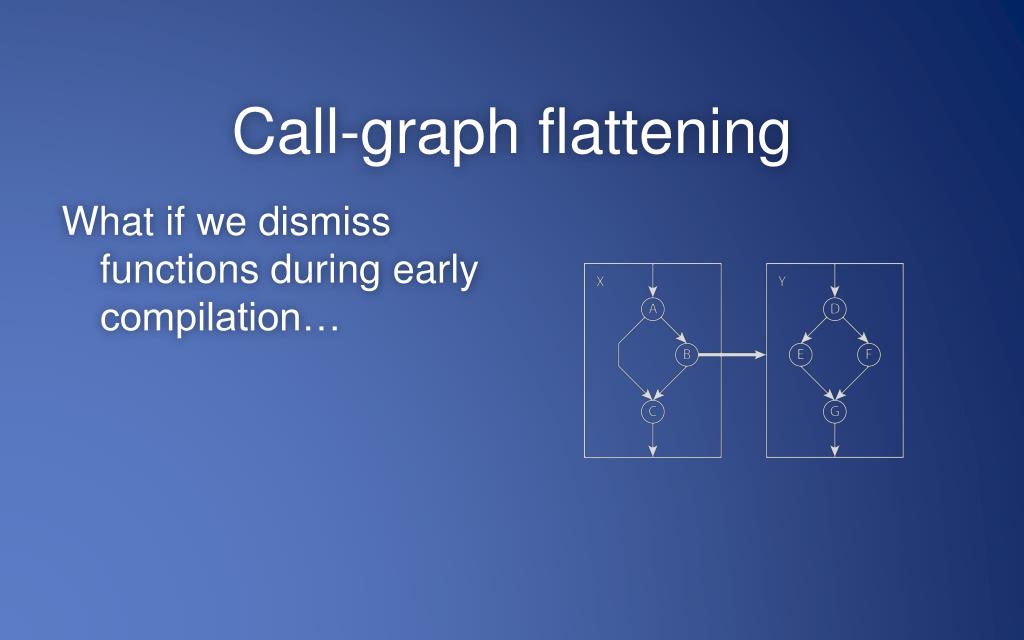 Call-graph flattening

What if we dismiss functions during early compilation…

X

A

B

C

Y

D

E

F

G